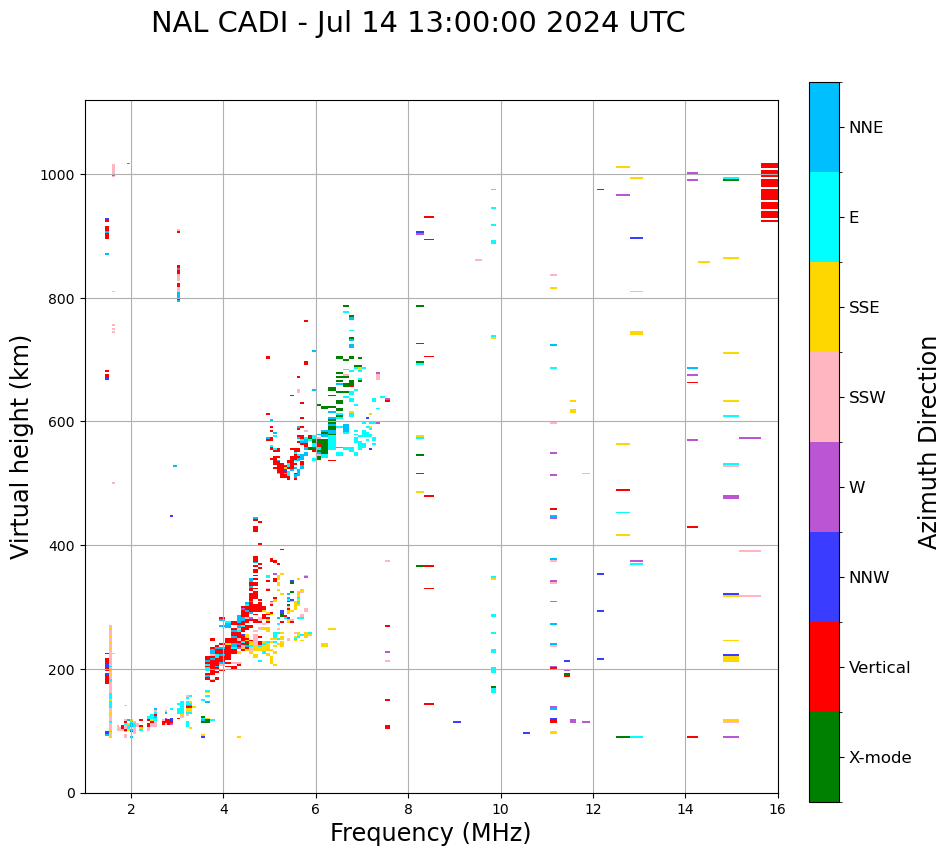 NAL CADI - Jul 14 13:00:00 2024 UTC

Virtual height (km)

1000
800
600
400
200
0

2
4
6
8
10
12
14
16

Frequency (MHz)

NNE
E
SSE
SSW
W
NNW
Vertical
X-mode

Azimuth Direction